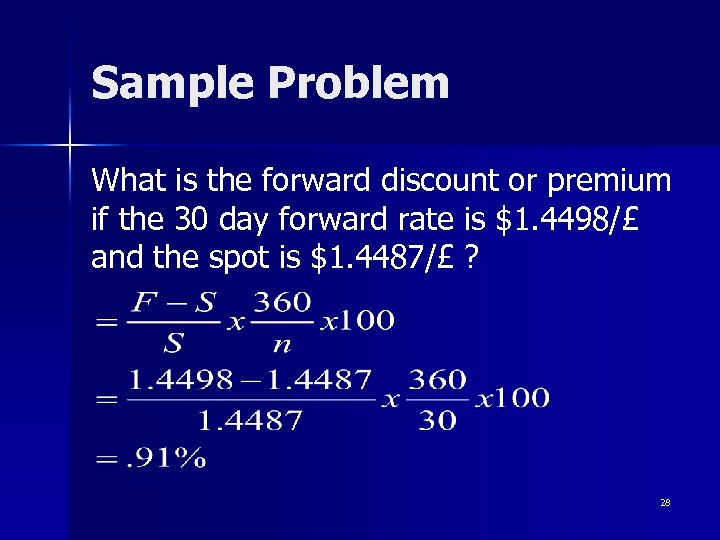 Sample Problem

What is the forward discount or premium if the 30 day forward rate is \$1.4498/£ and the spot is \$1.4487/£ ?

$= \frac{F-S}{S} x \frac{360}{n} x100$

$= \frac{1.4498-1.4487}{1.4487} x \frac{360}{30} x100$

$= .91\%$

28